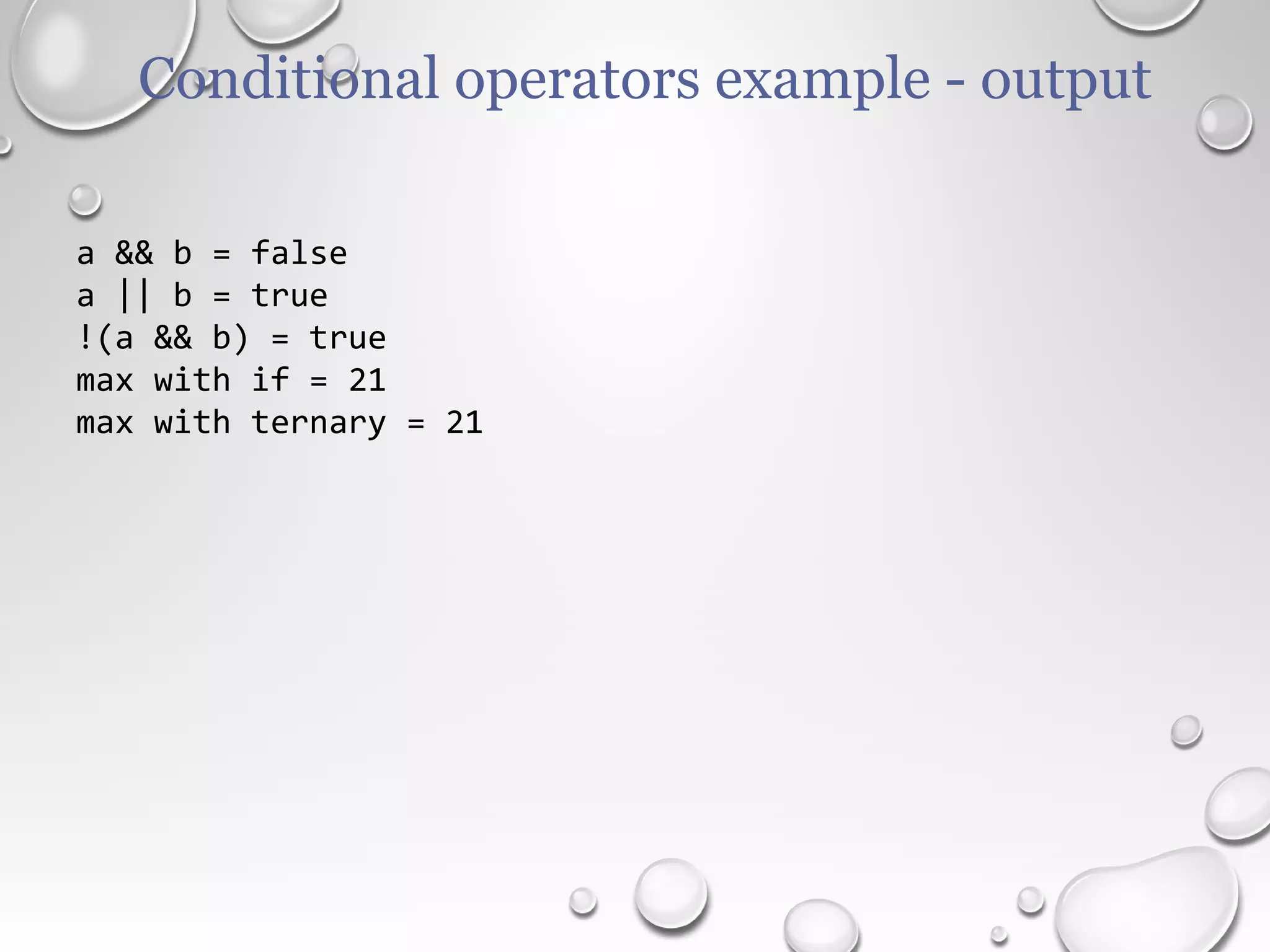 Conditional operators example - output

a && b = false
a || b = true
!(a && b) = true
max with if = 21
max with ternary = 21